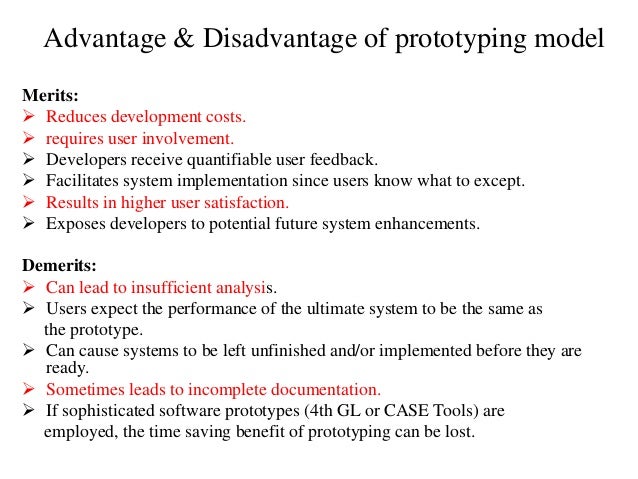 Advantage & Disadvantage of prototyping model

Merits:
➢ Reduces development costs.
➢ requires user involvement.
➢ Developers receive quantifiable user feedback.
➢ Facilitates system implementation since users know what to except.
➢ Results in higher user satisfaction.
➢ Exposes developers to potential future system enhancements.

Demerits:
➢ Can lead to insufficient analysis.
➢ Users expect the performance of the ultimate system to be the same as the prototype.
➢ Can cause systems to be left unfinished and/or implemented before they are ready.
➢ Sometimes leads to incomplete documentation.
➢ If sophisticated software prototypes (4th GL or CASE Tools) are employed, the time saving benefit of prototyping can be lost.